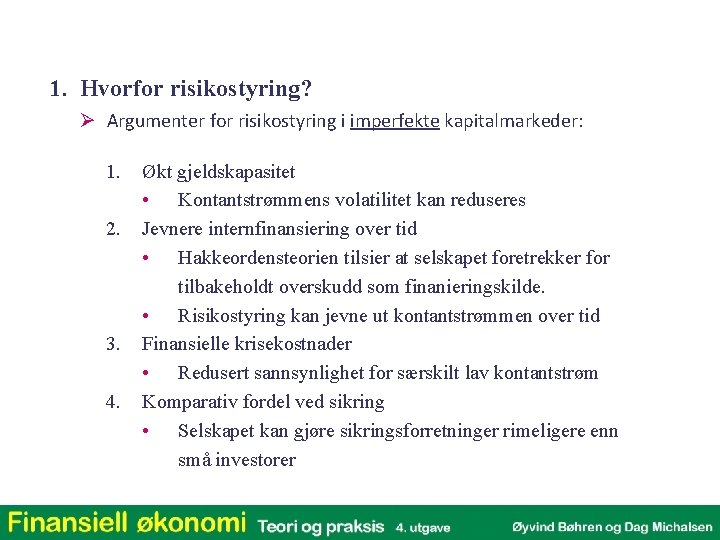 1. Hvorfor risikostyring?

➢ Argumenter for risikostyring i imperfekte kapitalmarkeder:

1. Økt gjeldskapasitet
   • Kontantstrømmens volatilitet kan reduseres
2. Jevnere internfinansiering over tid
   • Hakkeordensteorien tilsier at selskapet foretrekker for tilbakeholdt overskudd som finanieringskilde.
   • Risikostyring kan jevne ut kontantstrømmen over tid
3. Finansielle krisekostnader
   • Redusert sannsynlighet for særskilt lav kontantstrøm
4. Komparativ fordel ved sikring
   • Selskapet kan gjøre sikringsforretninger rimeligere enn små investorer

Finansiell økonomi Teori og praksis 4. utgave Øyvind Bøhren og Dag Michalsen